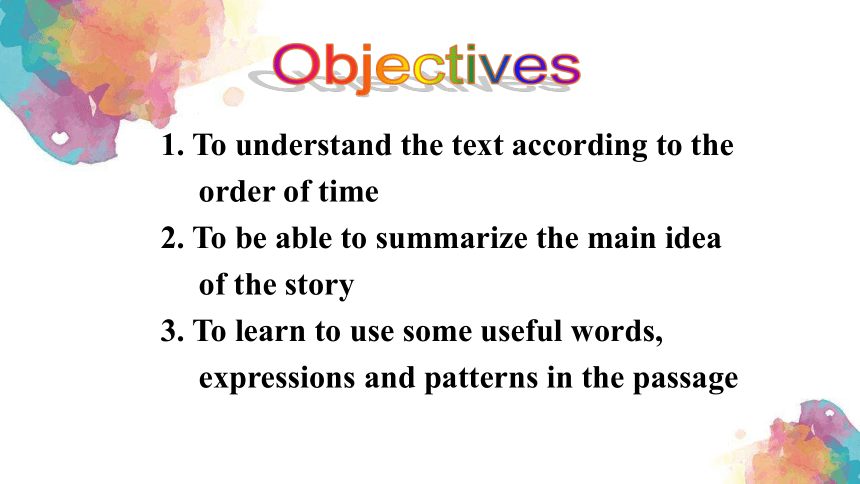 Objectives

1. To understand the text according to the order of time
2. To be able to summarize the main idea of the story
3. To learn to use some useful words, expressions and patterns in the passage